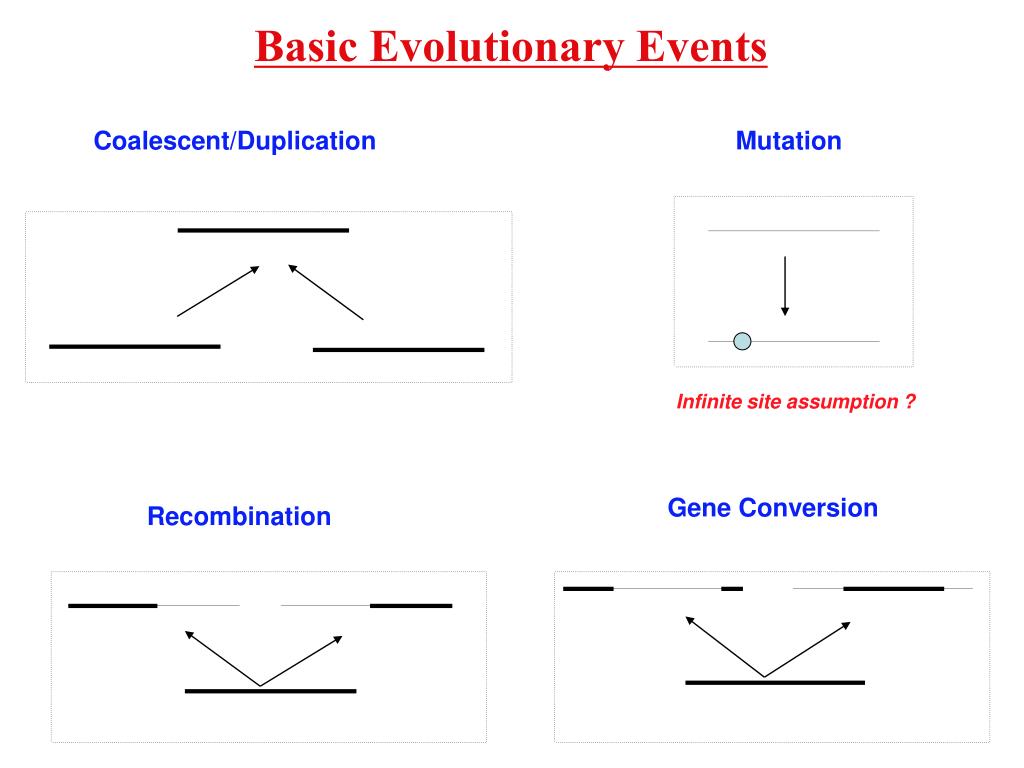 Basic Evolutionary Events

Coalescent/Duplication

Mutation

Infinite site assumption ?

Recombination

Gene Conversion